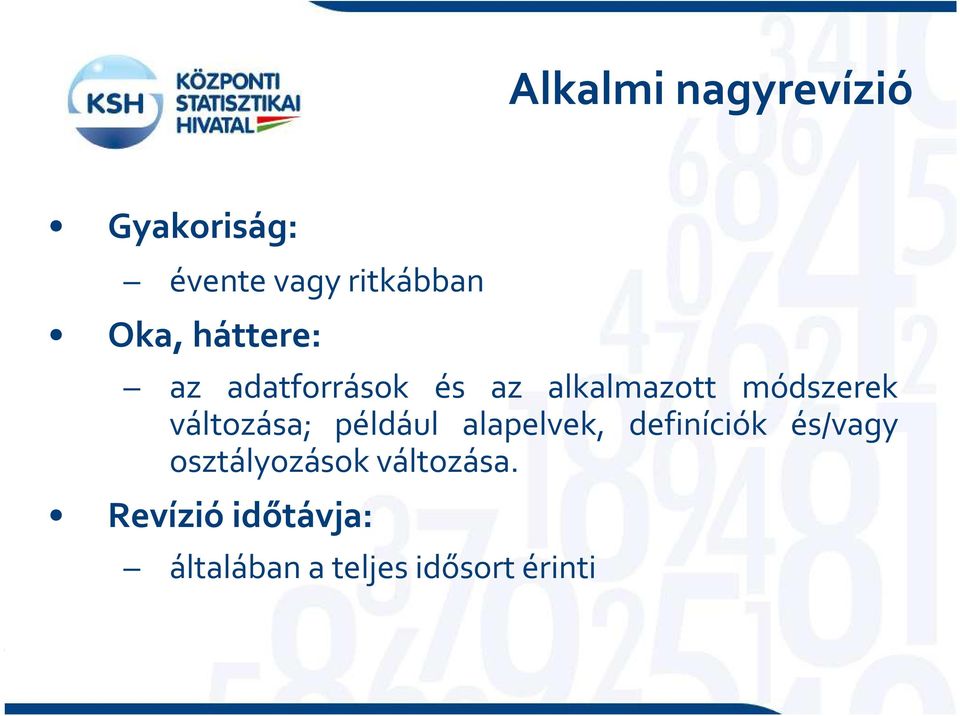 KSH KÖZPONTI STATISZTIKAI HIVATAL

Alkalmi nagyrevízió

• Gyakoriság:
– évente vagy ritkábban
• Oka, háttere:
– az adatforrások és az alkalmazott módszerek változása; például alapelvek, definíciók és/vagy osztályozások változása.
• Revízió időtávja:
– általában a teljes idősort érinti